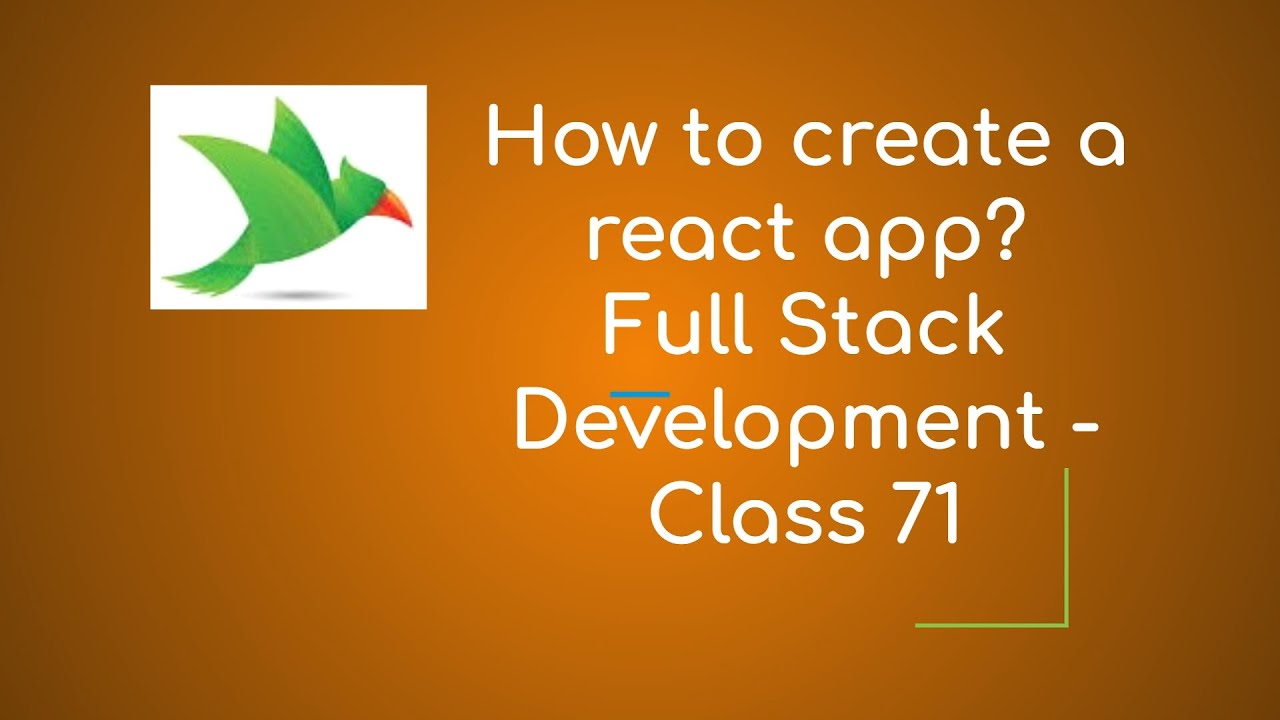 How to create a react app? Full Stack Development - Class 71